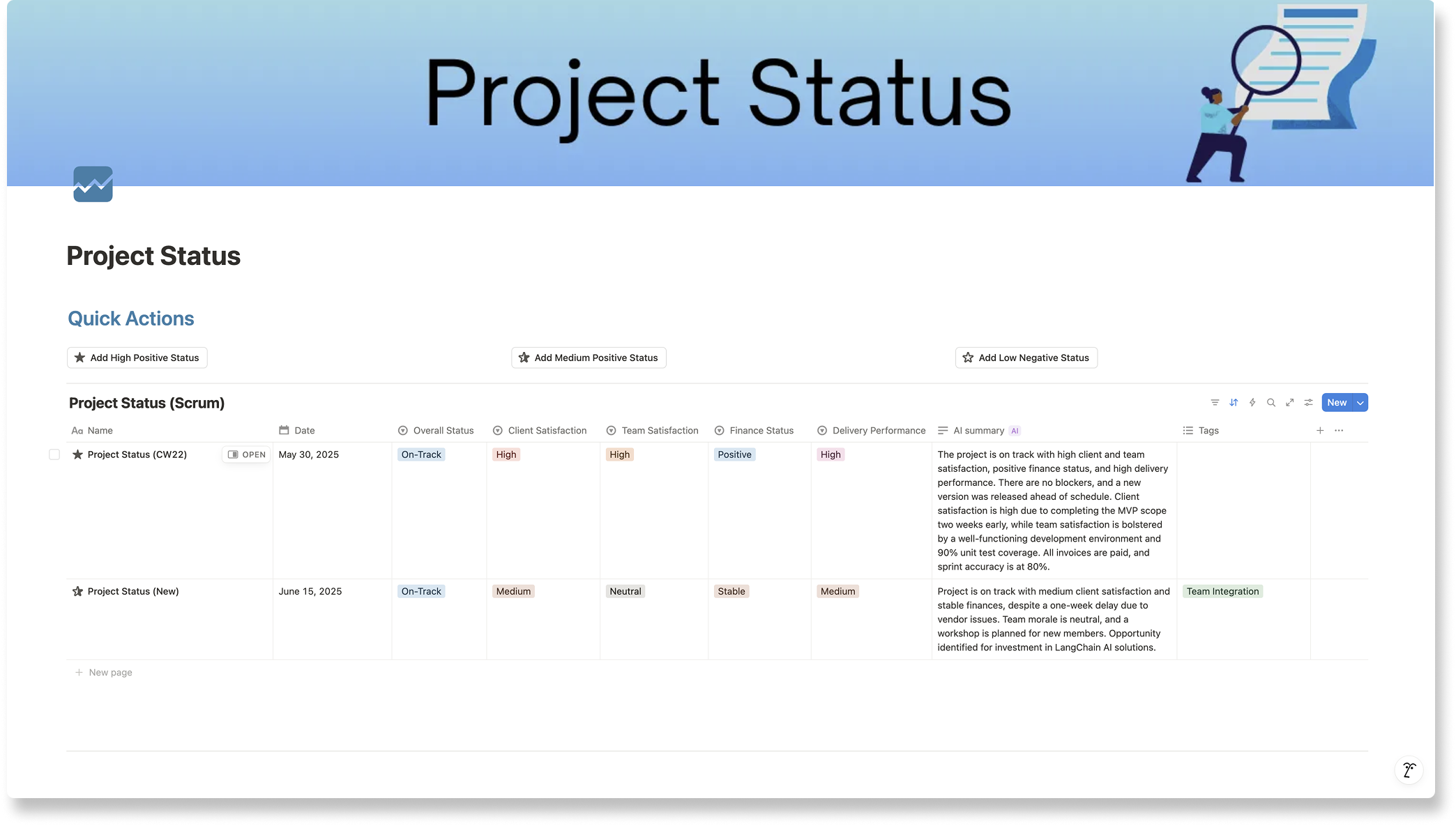 Project Status

Project Status

Quick Actions

Add High Positive Status

Add Medium Positive Status

Add Low Negative Status

Project Status (Scrum)

New

| Name | Date | Overall Status | Client Satisfaction | Team Satisfaction | Finance Status | Delivery Performance | AI summary AI | Tags |
|---|---|---|---|---|---|---|---|---|
| Project Status (CW22) OPEN | May 30, 2025 | On-Track | High | High | Positive | High | The project is on track with high client and team satisfaction, positive finance status, and high delivery performance. There are no blockers, and a new version was released ahead of schedule. Client satisfaction is high due to completing the MVP scope two weeks early, while team satisfaction is bolstered by a well-functioning development environment and 90% unit test coverage. All invoices are paid, and sprint accuracy is at 80%. | |
| Project Status (New) | June 15, 2025 | On-Track | Medium | Neutral | Stable | Medium | Project is on track with medium client satisfaction and stable finances, despite a one-week delay due to vendor issues. Team morale is neutral, and a workshop is planned for new members. Opportunity identified for investment in LangChain AI solutions. | Team Integration |

New page